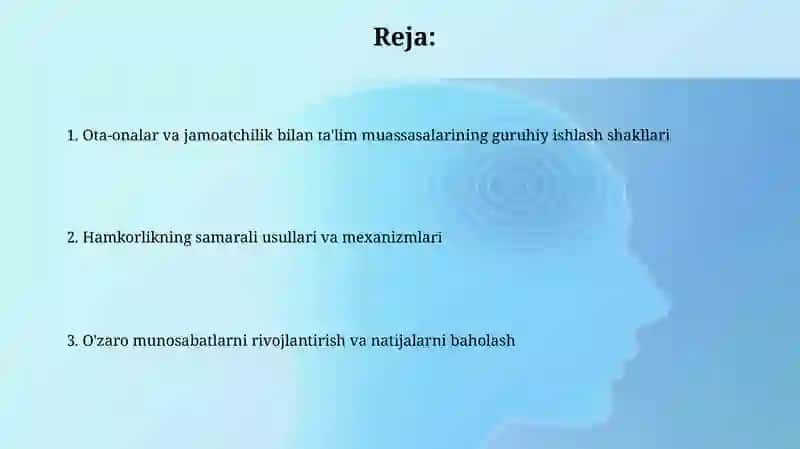 Reja:

1. Ota-onalar va jamoatchilik bilan ta'lim muassasalarining guruhiy ishlash shakllari

2. Hamkorlikning samarali usullari va mexanizmlari

3. O'zaro munosabatlarni rivojlantirish va natijalarni baholash